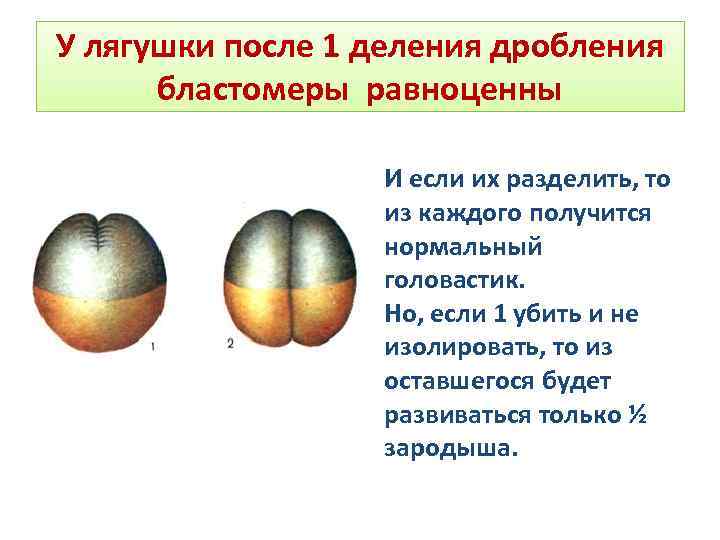 У лягушки после 1 деления дробления бластомеры равноценны

1

2

И если их разделить, то из каждого получится нормальный головастик.
Но, если 1 убить и не изолировать, то из оставшегося будет развиваться только ½ зародыша.